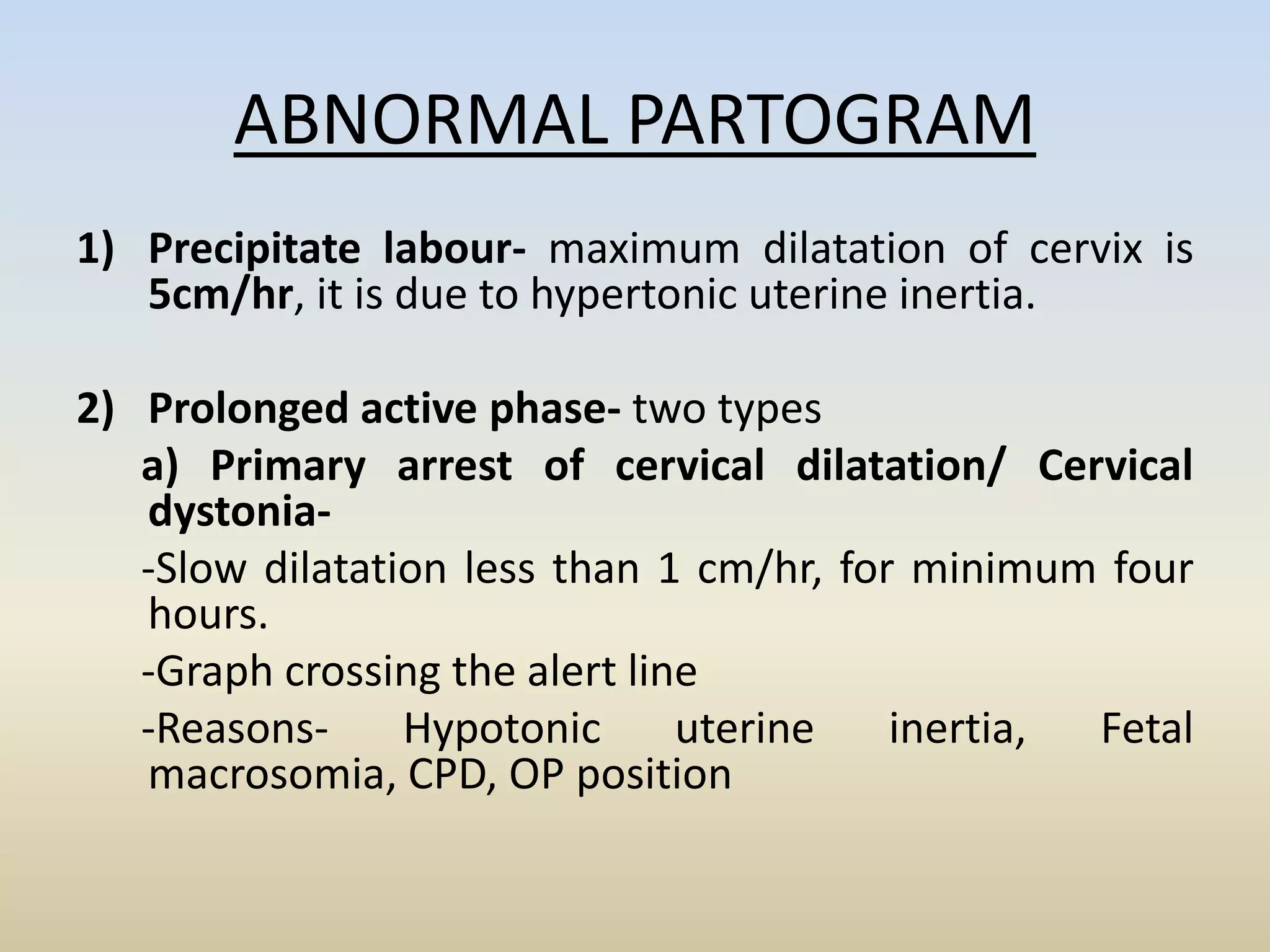 ABNORMAL PARTOGRAM

1) Precipitate labour- maximum dilatation of cervix is 5cm/hr, it is due to hypertonic uterine inertia.

2) Prolonged active phase- two types

a) Primary arrest of cervical dilatation/ Cervical dystonia-

-Slow dilatation less than 1 cm/hr, for minimum four hours.

-Graph crossing the alert line

-Reasons- Hypotonic uterine inertia, Fetal macrosomia, CPD, OP position